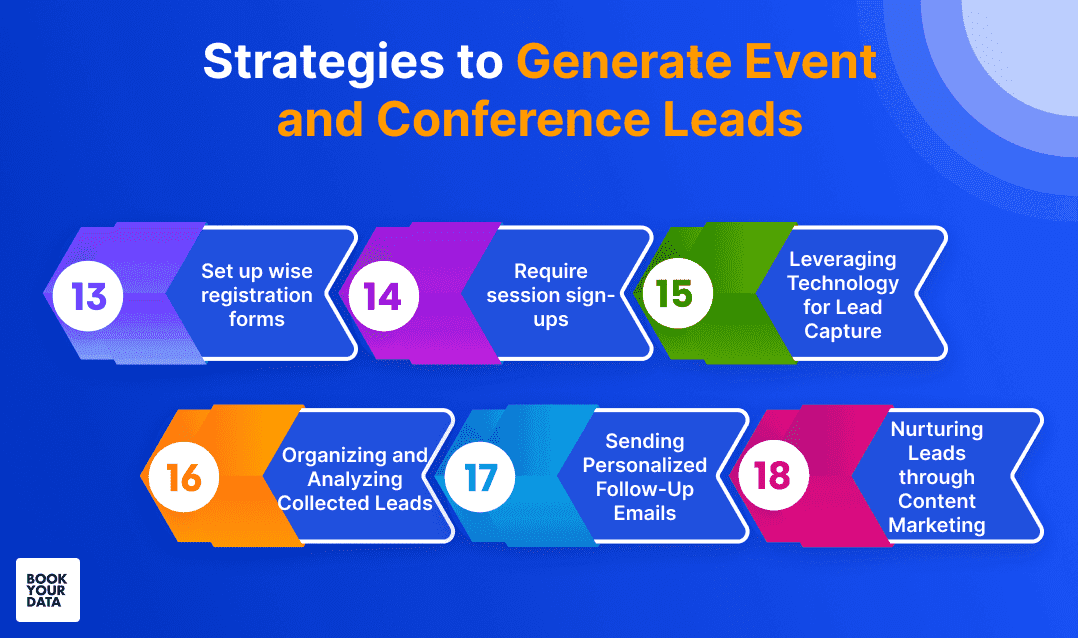 Strategies to Generate Event and Conference Leads

13 Set up wise registration forms

14 Require session sign-ups

15 Leveraging Technology for Lead Capture

16 Organizing and Analyzing Collected Leads

17 Sending Personalized Follow-Up Emails

18 Nurturing Leads through Content Marketing

BOOK YOUR DATA